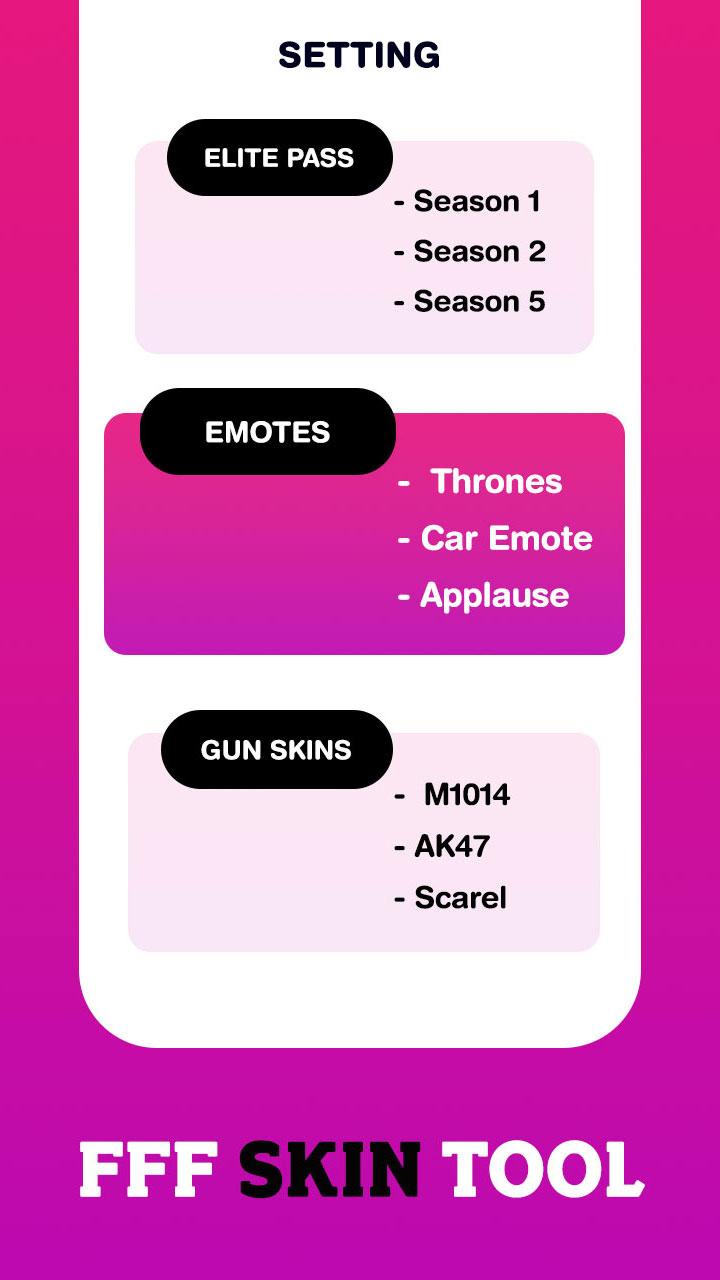 SETTING

ELITE PASS

- Season 1
- Season 2
- Season 5

EMOTES

- Thrones
- Car Emote
- Applause

GUN SKINS

- M1014
- AK47
- Scarel

FFF SKIN TOOL